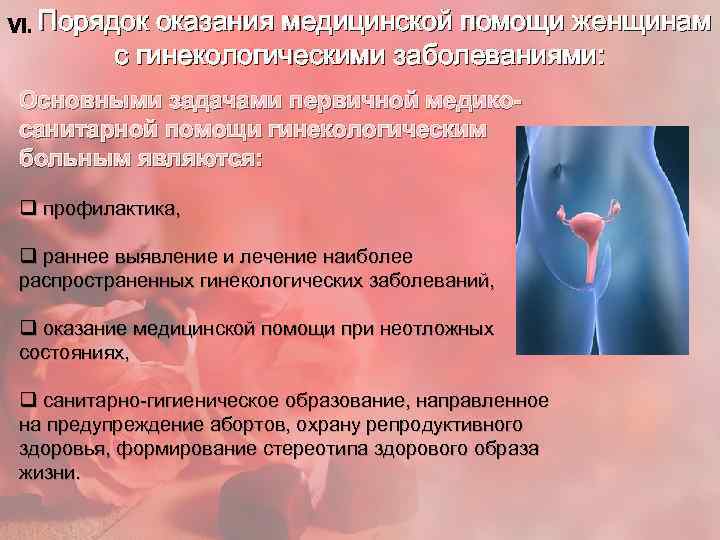 VI. Порядок оказания медицинской помощи женщинам с гинекологическими заболеваниями:

Основными задачами первичной медико-санитарной помощи гинекологическим больным являются:

❑ профилактика,

❑ раннее выявление и лечение наиболее распространенных гинекологических заболеваний,

❑ оказание медицинской помощи при неотложных состояниях,

❑ санитарно-гигиеническое образование, направленное на предупреждение абортов, охрану репродуктивного здоровья, формирование стереотипа здорового образа жизни.